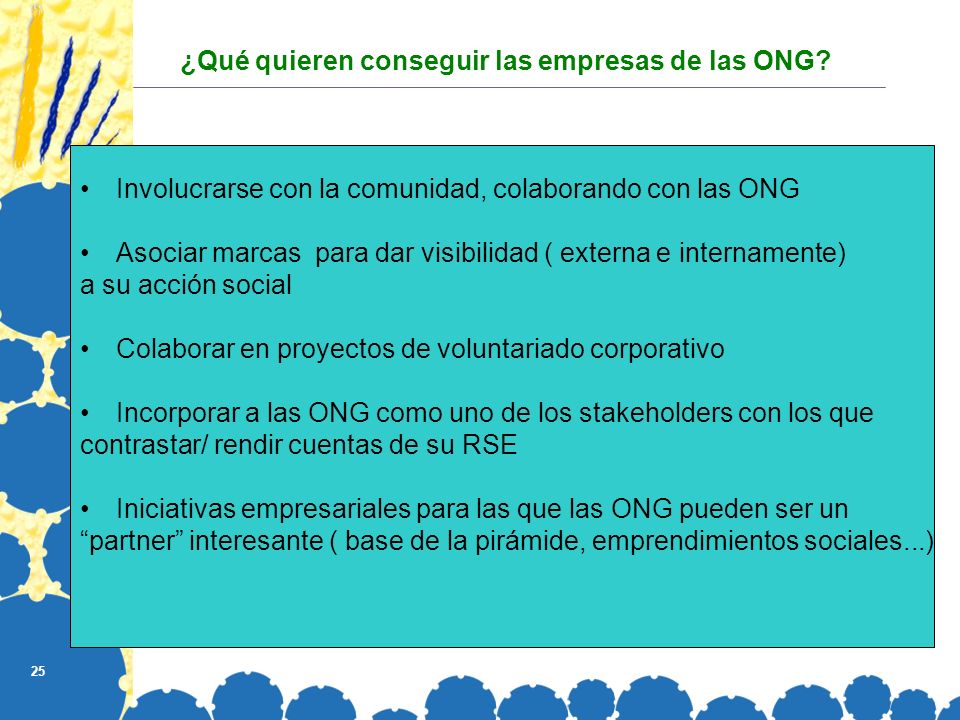 ¿Qué quieren conseguir las empresas de las ONG?

• Involucrarse con la comunidad, colaborando con las ONG

• Asociar marcas para dar visibilidad ( externa e internamente) a su acción social

• Colaborar en proyectos de voluntariado corporativo

• Incorporar a las ONG como uno de los stakeholders con los que contrastar/ rendir cuentas de su RSE

• Iniciativas empresariales para las que las ONG pueden ser un “partner” interesante ( base de la pirámide, emprendimientos sociales...)

25